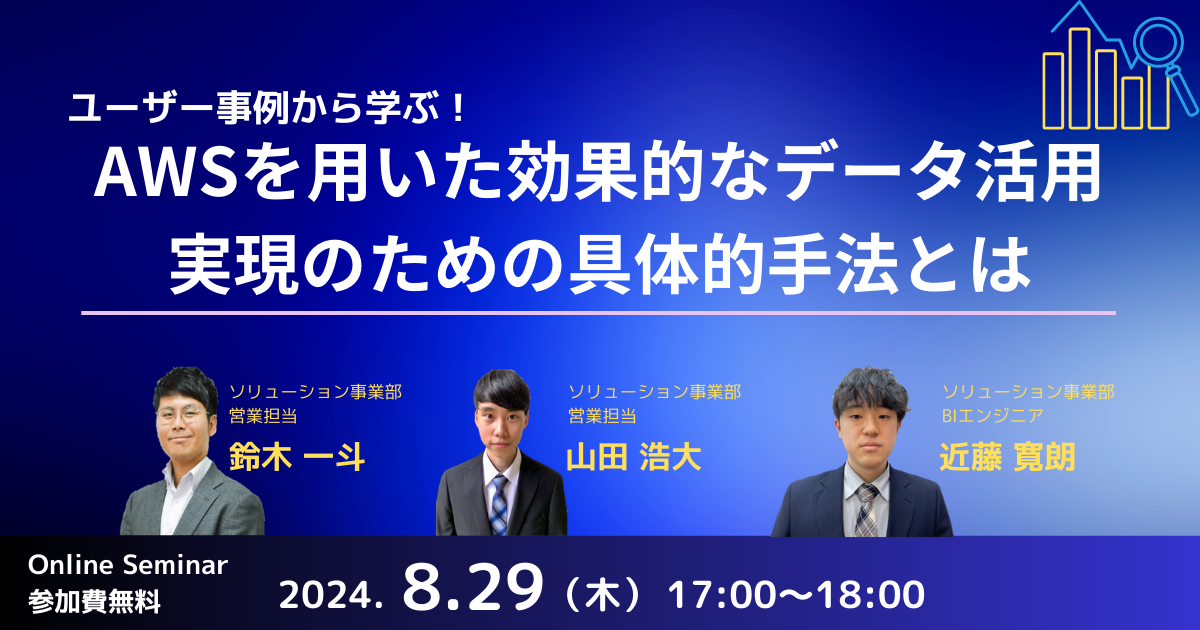 ユーザー事例から学ぶ！
AWSを用いた効果的なデータ活用
実現のための具体的手法とは

ソリューション事業部
営業担当
鈴木 一斗

ソリューション事業部
営業担当
山田 浩大

ソリューション事業部
BIエンジニア
近藤 寛朗

Online Seminar
参加費無料

2024. 8.29（木）17:00〜18:00